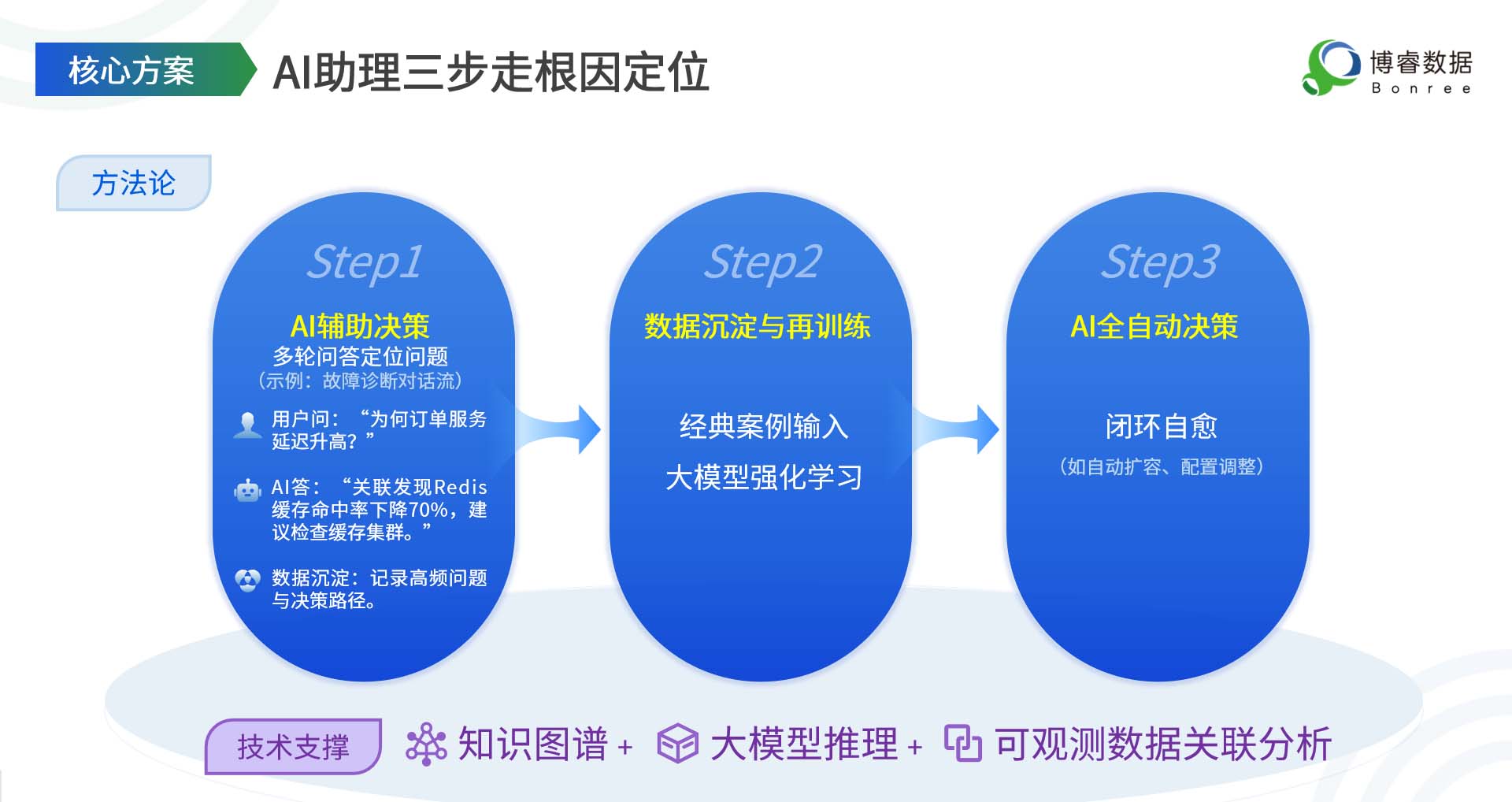 核心方案 AI助理三步走根因定位

博睿数据
Bonree

方法论

Step1
AI辅助决策
多轮问答定位问题
（示例：故障诊断对话流）
用户问：“为何订单服务延迟升高？”
AI答：“关联发现Redis缓存命中率下降70%，建议检查缓存集群。”
数据沉淀：记录高频问题与决策路径。

Step2
数据沉淀与再训练
经典案例输入
大模型强化学习

Step3
AI全自动决策
闭环自愈
（如自动扩容、配置调整）

技术支撑 知识图谱 + 大模型推理 + 可观测数据关联分析